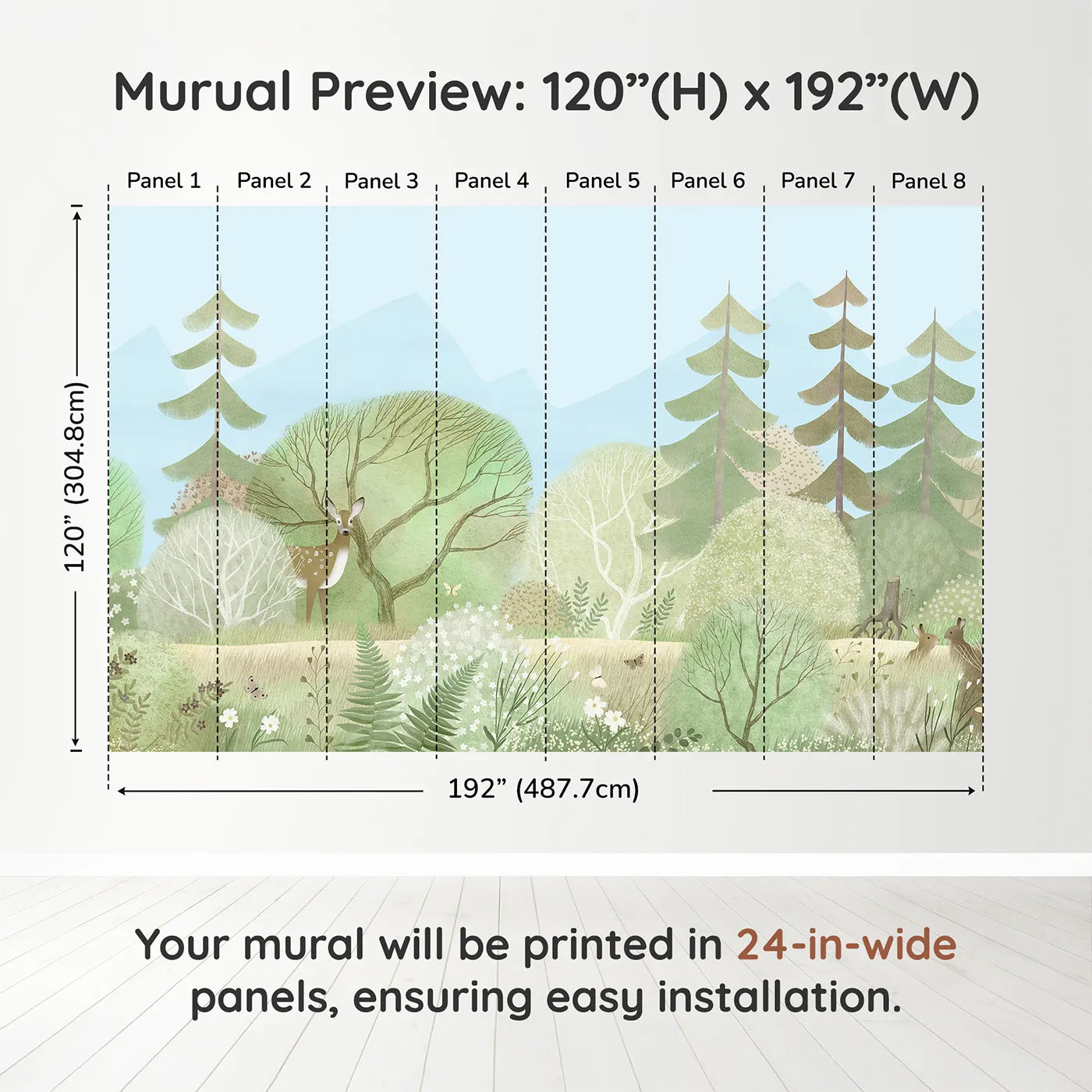 Murual Preview: 120”(H) x 192”(W)

Panel 1 Panel 2 Panel 3 Panel 4 Panel 5 Panel 6 Panel 7 Panel 8

120” (304.8cm)

192” (487.7cm)

Your mural will be printed in 24-in-wide panels, ensuring easy installation.